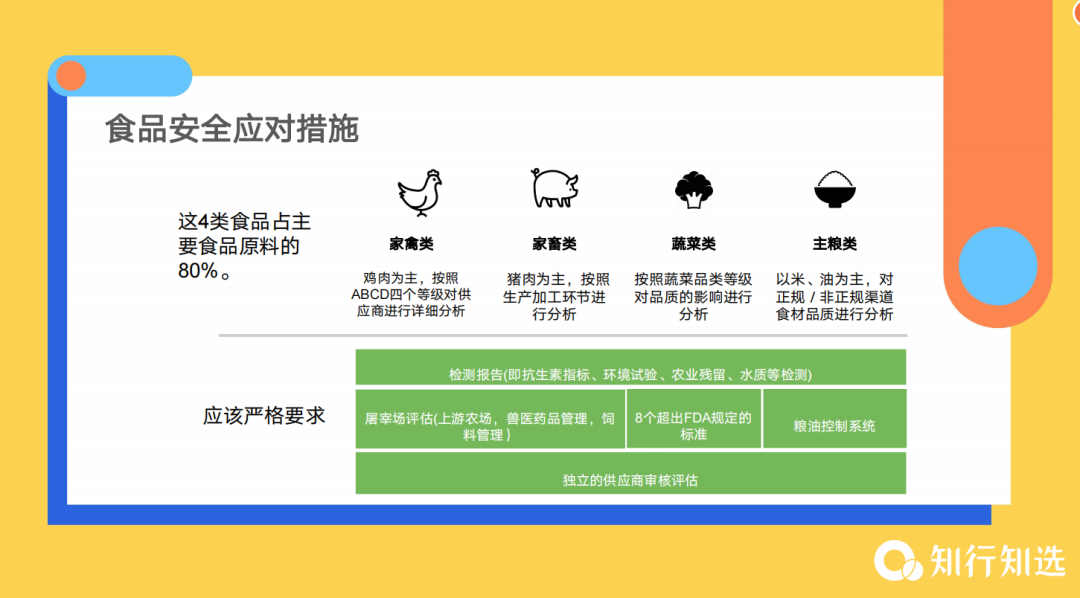 食品安全应对措施

这4类食品占主要食品原料的80%。

家禽类

鸡肉为主，按照ABCD四个等级对供应商进行详细分析

家畜类

猪肉为主，按照生产加工环节进行分析

蔬菜类

按照蔬菜品类等级对品质的影响进行分析

主粮类

以米、油为主，对正规 / 非正规渠道食材品质进行分析

应该严格要求

检测报告(即抗生素指标、环境试验、农业残留、水质等检测)

屠宰场评估(上游农场，兽医药品管理，饲料管理）

8个超出FDA规定的标准

粮油控制系统

独立的供应商审核评估

知行知选